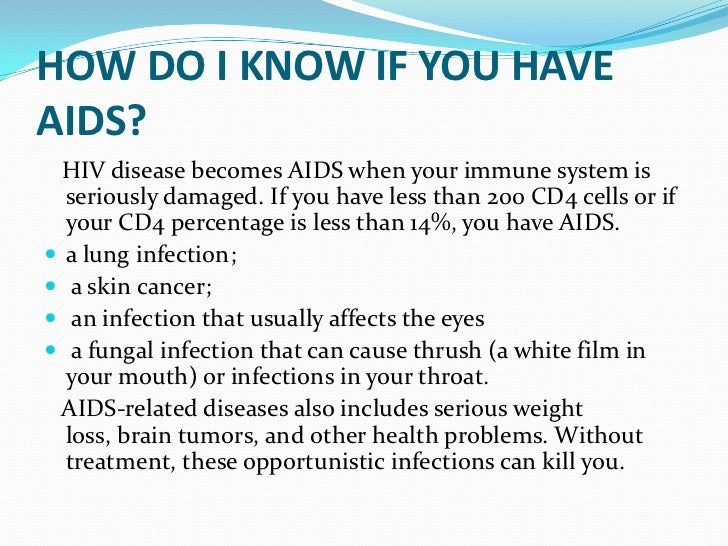 HOW DO I KNOW IF YOU HAVE AIDS?

HIV disease becomes AIDS when your immune system is seriously damaged. If you have less than 200 CD4 cells or if your CD4 percentage is less than 14%, you have AIDS.

- a lung infection;
- a skin cancer;
- an infection that usually affects the eyes
- a fungal infection that can cause thrush (a white film in your mouth) or infections in your throat.

AIDS-related diseases also includes serious weight loss, brain tumors, and other health problems. Without treatment, these opportunistic infections can kill you.